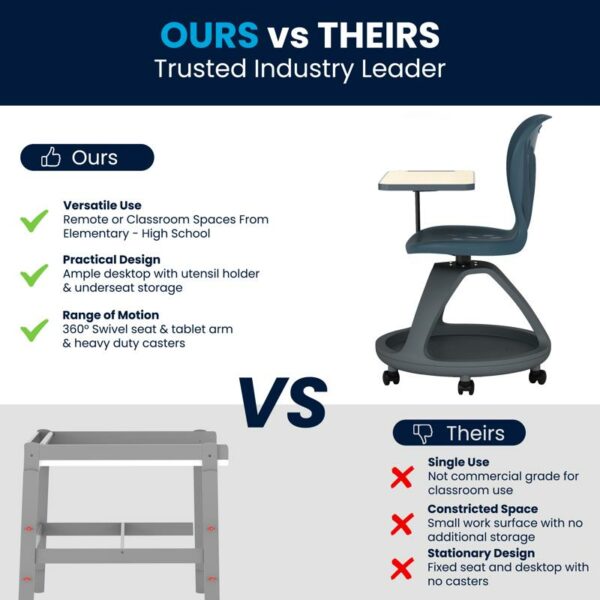 OURS vs THEIRS
Trusted Industry Leader

Ours

Versatile Use
Remote or Classroom Spaces From Elementary - High School

Practical Design
Ample desktop with utensil holder & underseat storage

Range of Motion
360° Swivel seat & tablet arm & heavy duty casters

VS

Theirs

Single Use
Not commercial grade for classroom use

Constricted Space
Small work surface with no additional storage

Stationary Design
Fixed seat and desktop with no casters